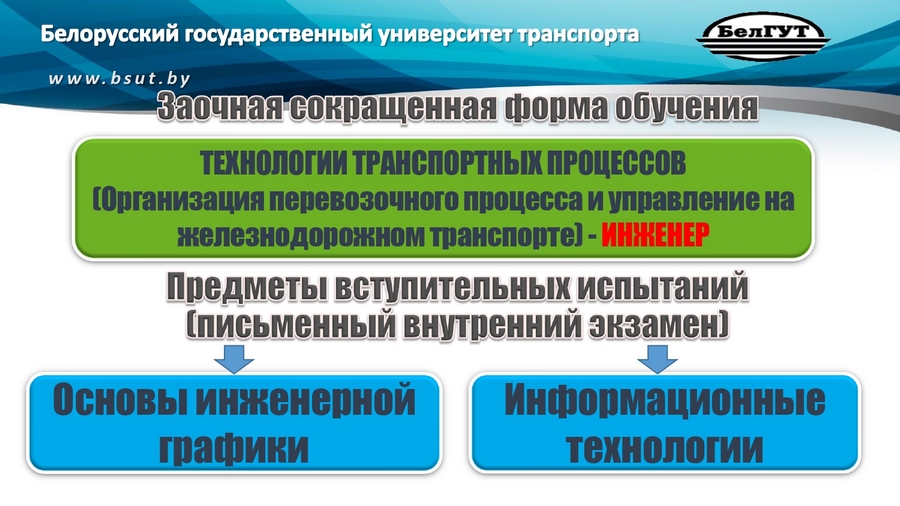 Белорусский государственный университет транспорта

БелГУТ

www.bsut.by

Заочная сокращенная форма обучения

ТЕХНОЛОГИИ ТРАНСПОРТНЫХ ПРОЦЕССОВ (Организация перевозочного процесса и управление на железнодорожном транспорте) - ИНЖЕНЕР

Предметы вступительных испытаний (письменный внутренний экзамен)

Основы инженерной графики

Информационные технологии